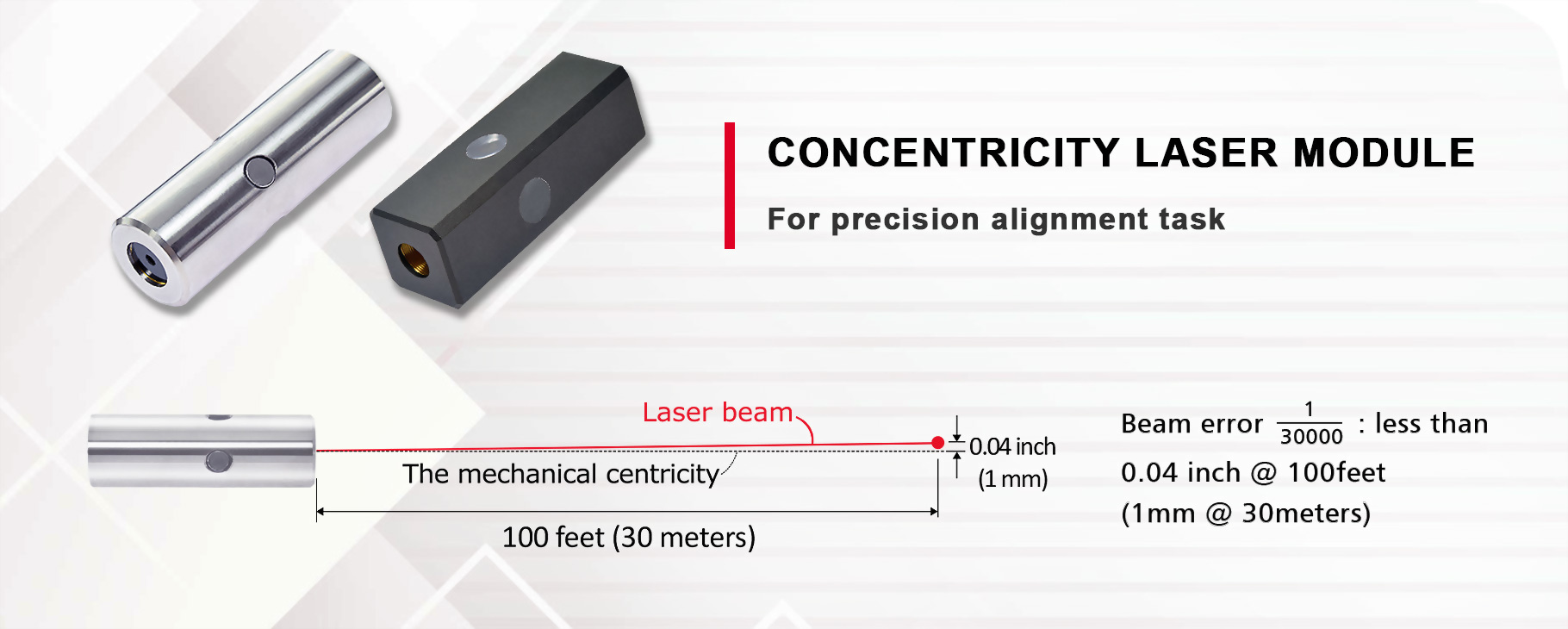 CONCENTRICITY LASER MODULE

For precision alignment task

Laser beam

The mechanical centricity

0.04 inch
(1 mm)

100 feet (30 meters)

Beam error $\frac{1}{30000}$ : less than
0.04 inch @ 100feet
(1mm @ 30meters)